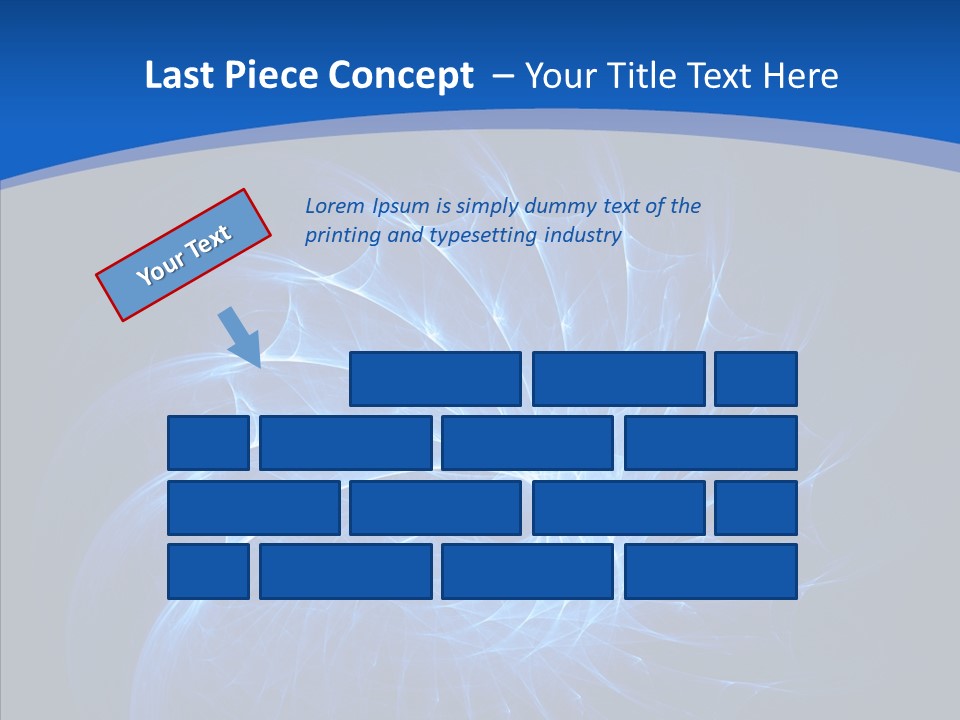 Last Piece Concept – Your Title Text Here

Your Text

Lorem Ipsum is simply dummy text of the printing and typesetting industry